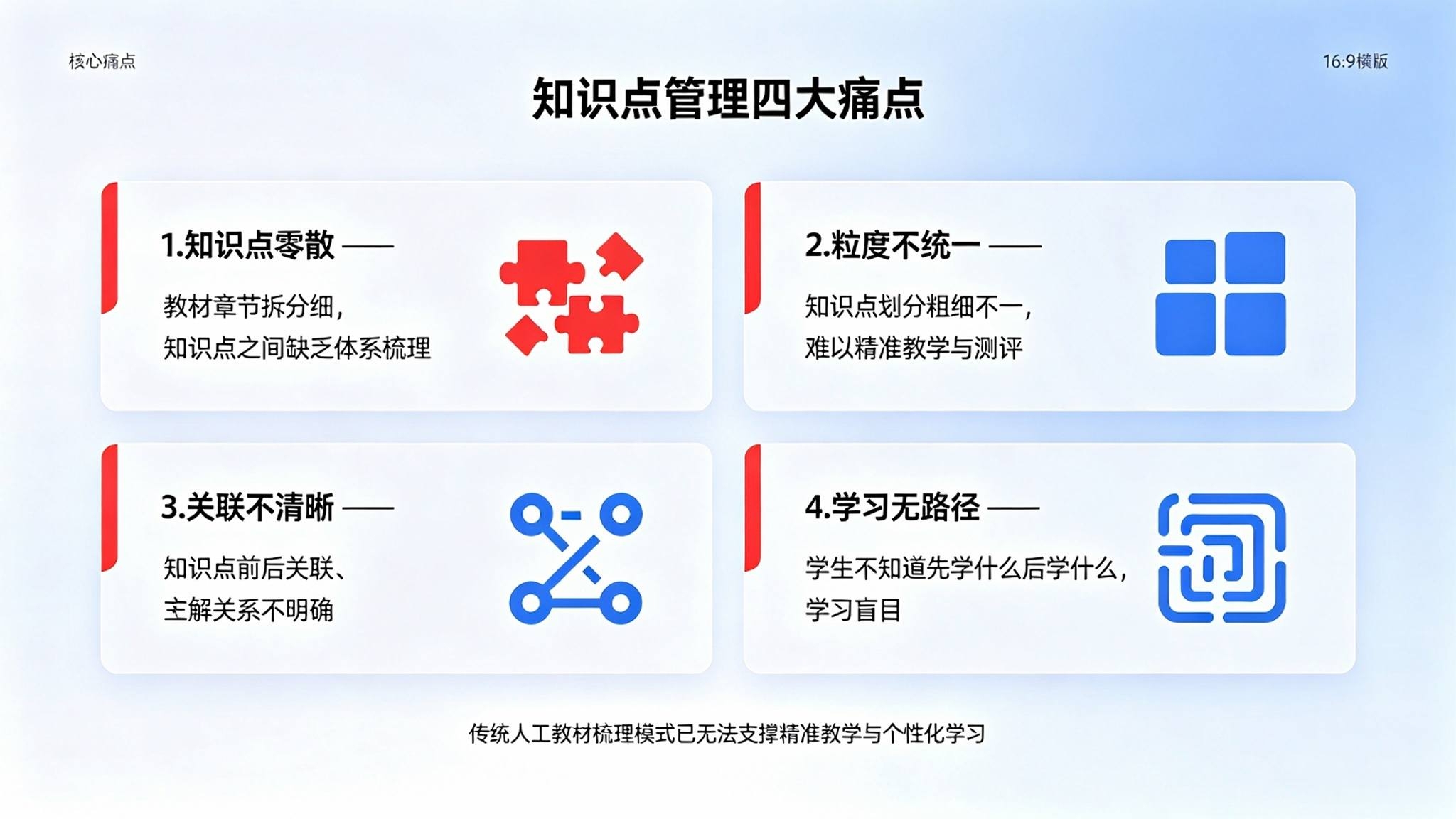 核心痛点

16:9横版

知识点管理四大痛点

1.知识点零散 ——

教材章节拆分细，
知识点之间缺乏体系梳理

2.粒度不统一 ——

知识点划分粗细不一，
难以精准教学与测评

3.关联不清晰 ——

知识点前后关联、
主解关系不明确

4.学习无路径 ——

学生不知道先学什么后学什么，
学习盲目

传统人工教材梳理模式已无法支撑精准教学与个性化学习